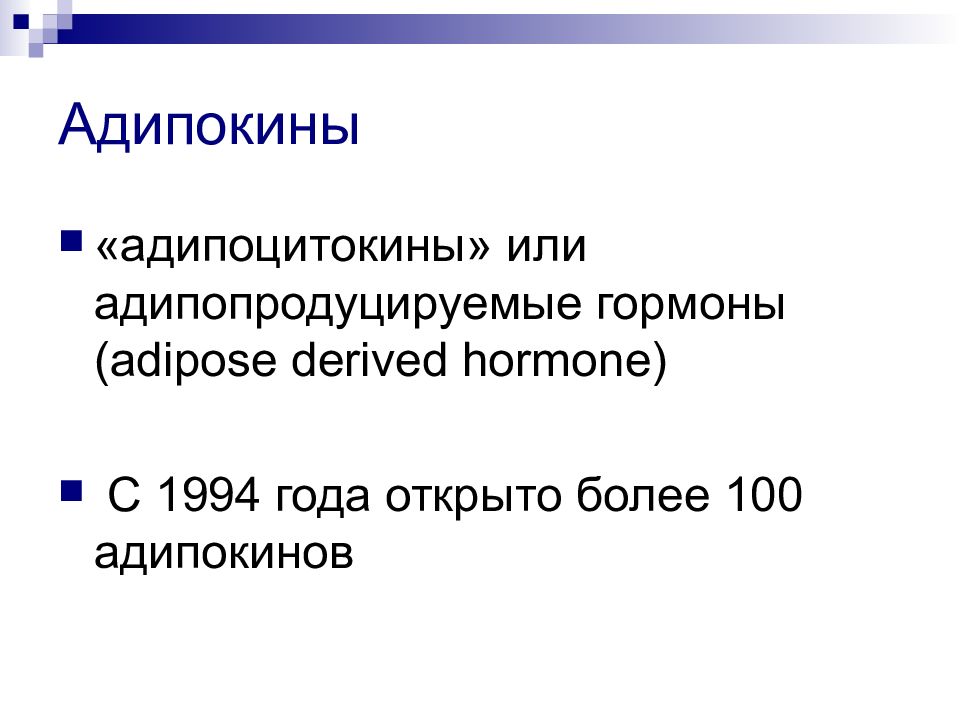 Адипокины

«адипоцитокины» или адипопродуцируемые гормоны (adipose derived hormone)

С 1994 года открыто более 100 адипокинов